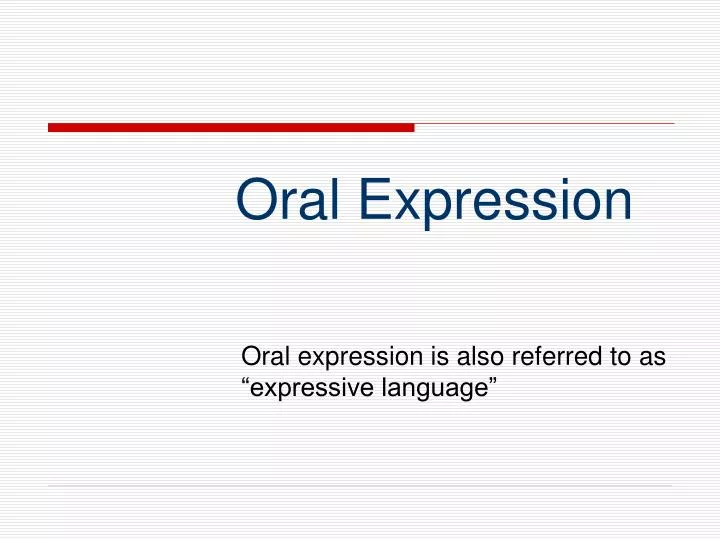 Oral Expression

Oral expression is also referred to as “expressive language”